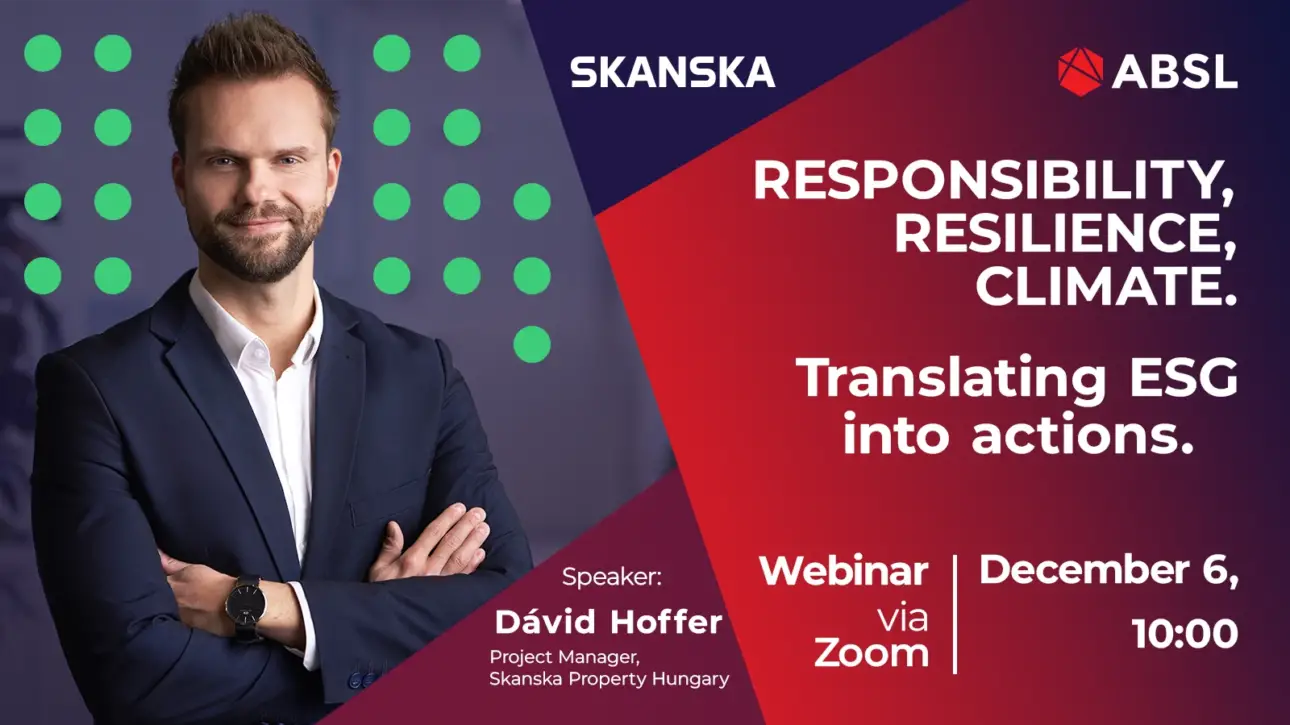 SKANSKA

ABSL

RESPONSIBILITY, RESILIENCE, CLIMATE.

Translating ESG into actions.

Speaker:
Dávid Hoffer
Project Manager, Skanska Property Hungary

Webinar via Zoom

December 6, 10:00